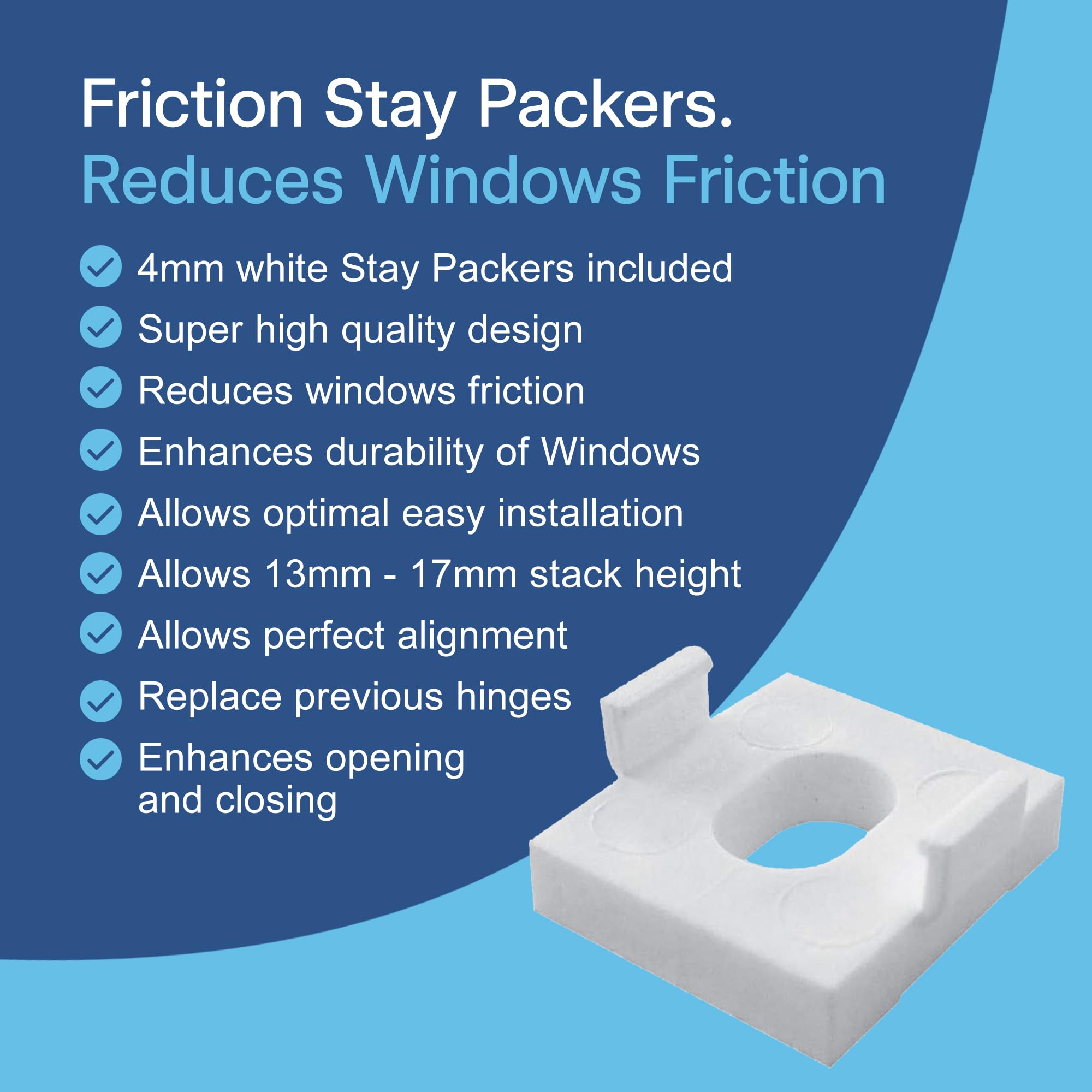 Friction Stay Packers.
Reduces Windows Friction

4mm white Stay Packers included

Super high quality design

Reduces windows friction

Enhances durability of Windows

Allows optimal easy installation

Allows 13mm - 17mm stack height

Allows perfect alignment

Replace previous hinges

Enhances opening and closing